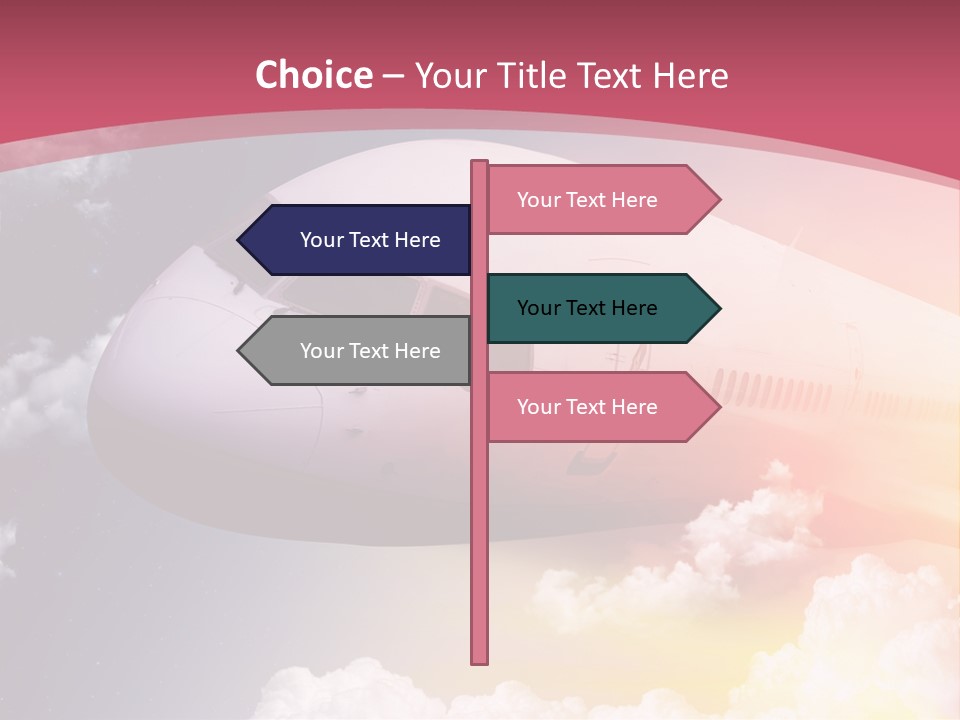 Choice – Your Title Text Here

Your Text Here

Your Text Here

Your Text Here

Your Text Here

Your Text Here